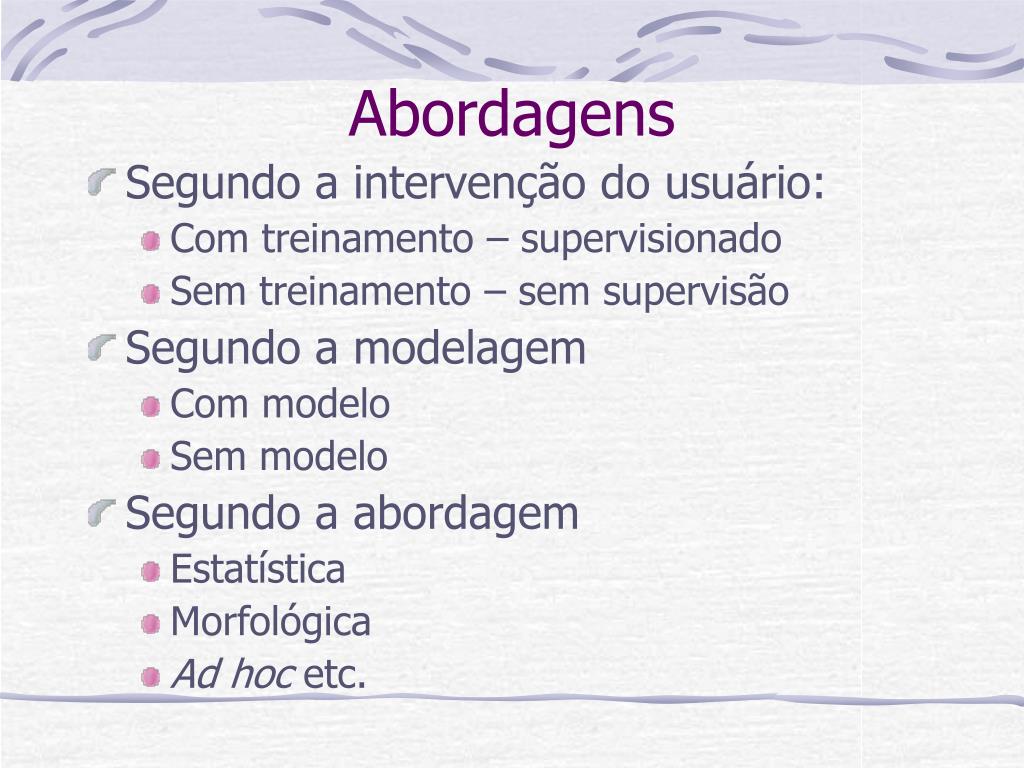 Abordagens

Segundo a intervenção do usuário:

Com treinamento – supervisionado

Sem treinamento – sem supervisão

Segundo a modelagem

Com modelo

Sem modelo

Segundo a abordagem

Estatística

Morfológica

Ad hoc etc.